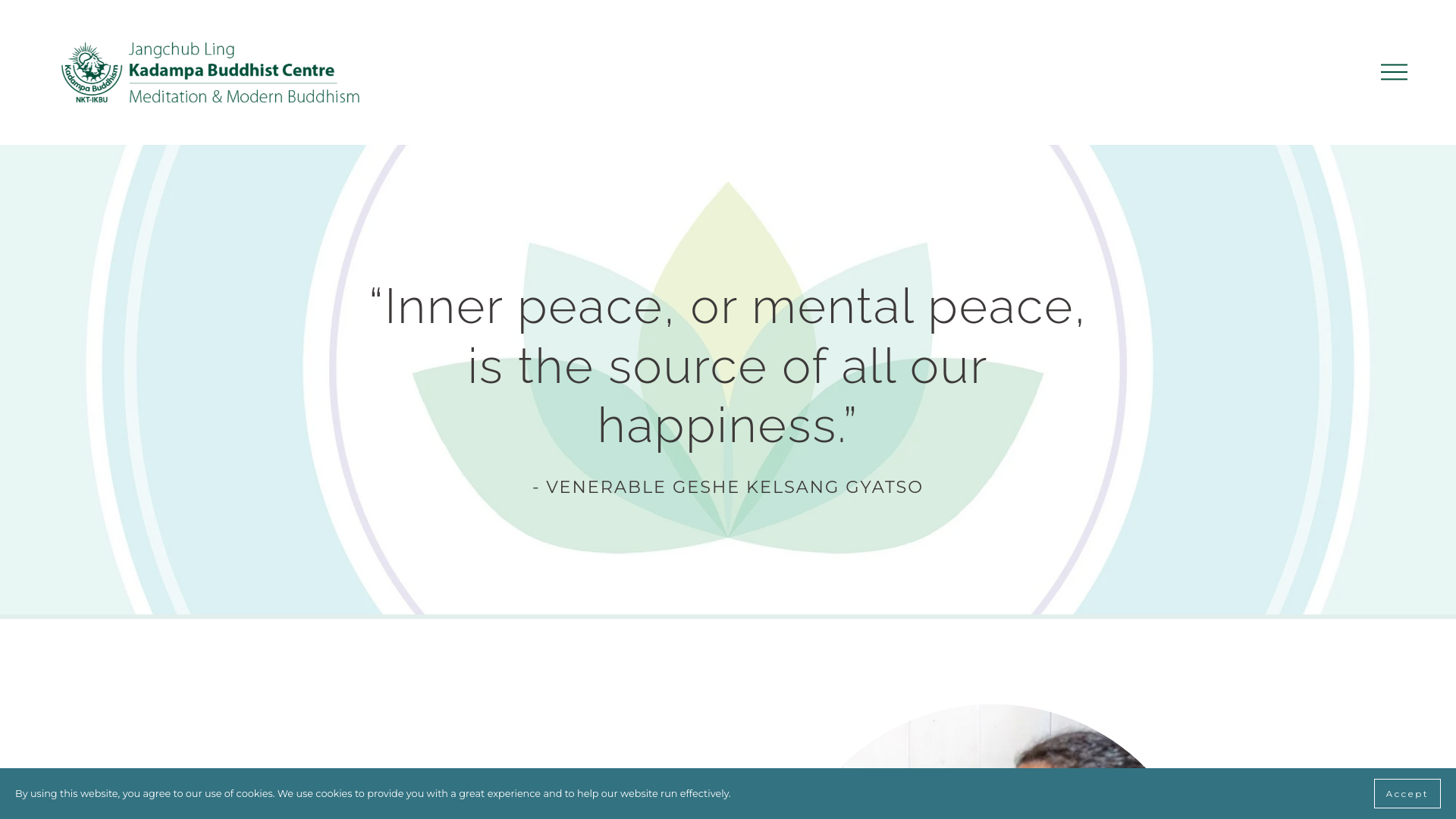 Kadampa Buddhism
NKT-IKBU

Jangchub Ling
Kadampa Buddhist Centre
Meditation & Modern Buddhism

“Inner peace, or mental peace, is the source of all our happiness.”

- VENERABLE GESHE KELSANG GYATSO

By using this website, you agree to our use of cookies. We use cookies to provide you with a great experience and to help our website run effectively.

Accept